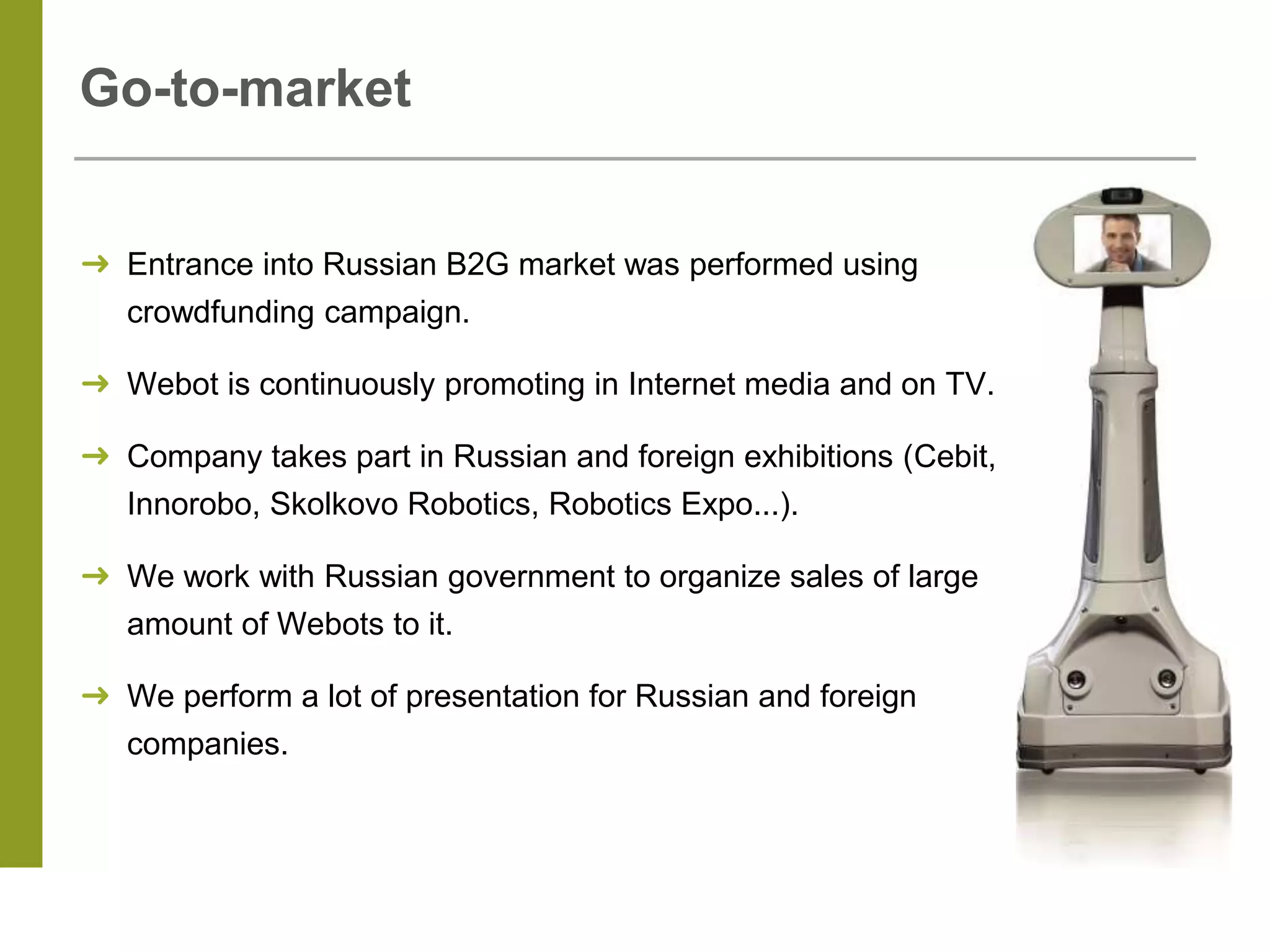 Go-to-market

→ Entrance into Russian B2G market was performed using crowdfunding campaign.

→ Webot is continuously promoting in Internet media and on TV.

→ Company takes part in Russian and foreign exhibitions (Cebit, Innorobo, Skolkovo Robotics, Robotics Expo...).

→ We work with Russian government to organize sales of large amount of Webots to it.

→ We perform a lot of presentation for Russian and foreign companies.